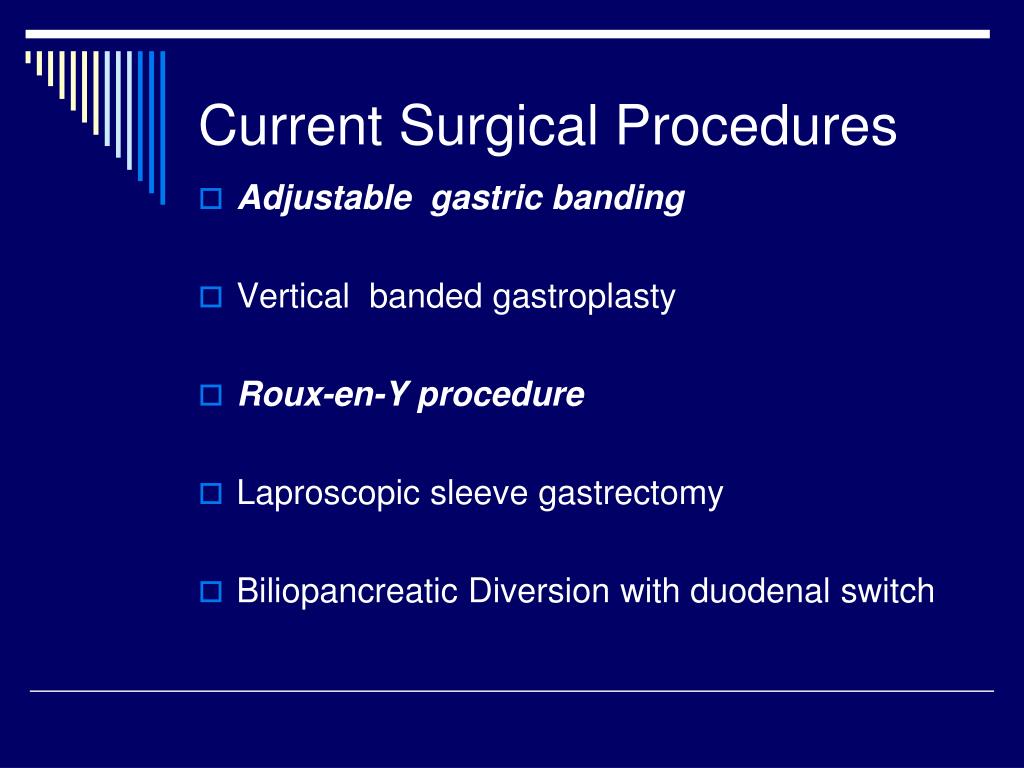 Current Surgical Procedures

Adjustable gastric banding

Vertical banded gastroplasty

Roux-en-Y procedure

Laproscopic sleeve gastrectomy

Biliopancreatic Diversion with duodenal switch